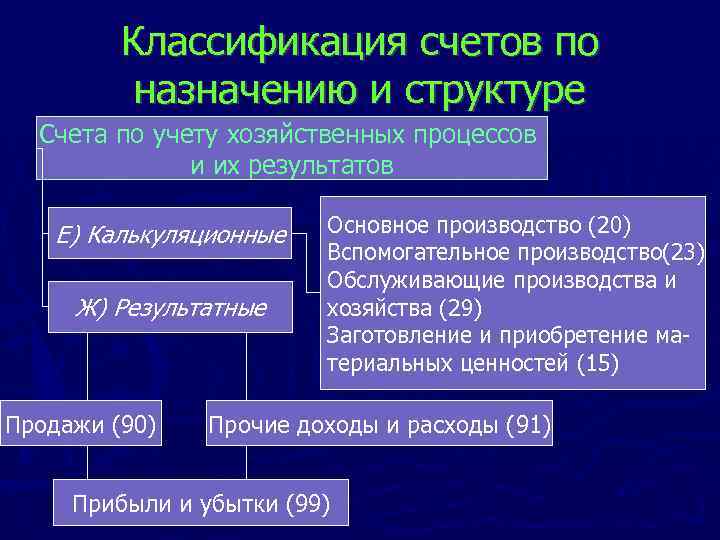 Классификация счетов по назначению и структуре

Счета по учету хозяйственных процессов и их результатов

Е) Калькуляционные

Основное производство (20)
Вспомогательное производство(23)
Обслуживающие производства и хозяйства (29)
Заготовление и приобретение материальных ценностей (15)

Ж) Результатные

Продажи (90)

Прочие доходы и расходы (91)

Прибыли и убытки (99)